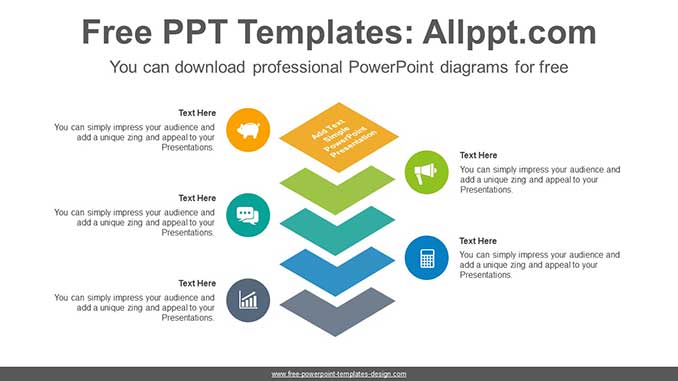 Free PPT Templates: Allppt.com

You can download professional PowerPoint diagrams for free

Text Here

You can simply impress your audience and add a unique zing and appeal to your Presentations.

Add Text Simple PowerPoint Presentation

Text Here

You can simply impress your audience and add a unique zing and appeal to your Presentations.

Text Here

You can simply impress your audience and add a unique zing and appeal to your Presentations.

Text Here

You can simply impress your audience and add a unique zing and appeal to your Presentations.

Text Here

You can simply impress your audience and add a unique zing and appeal to your Presentations.

www.free-powerpoint-templates-design.com